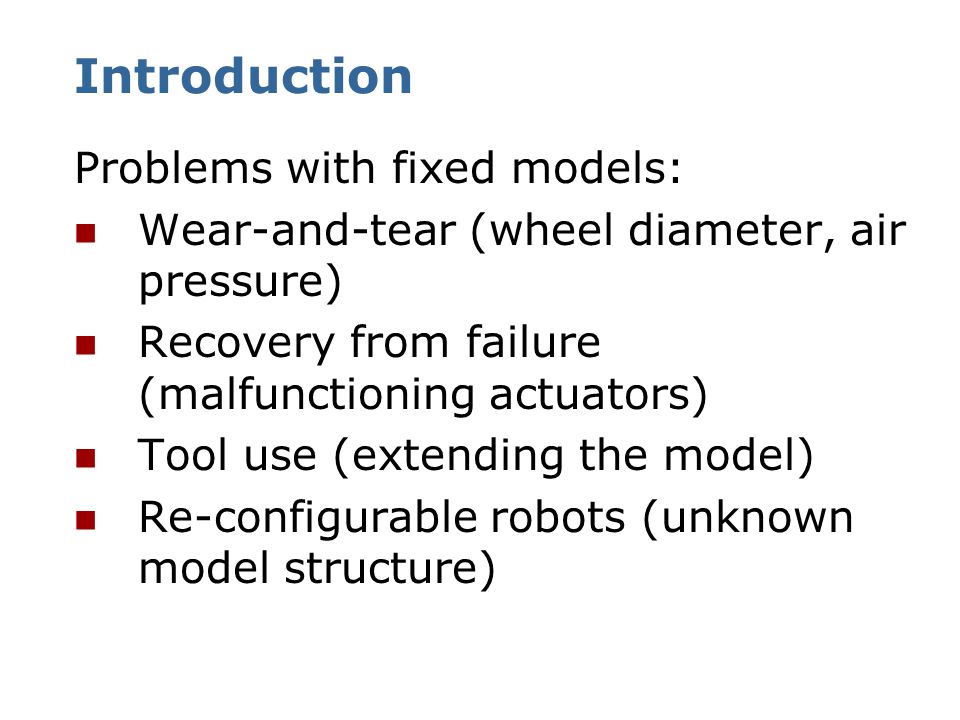 Introduction

Problems with fixed models:

- Wear-and-tear (wheel diameter, air pressure)
- Recovery from failure (malfunctioning actuators)
- Tool use (extending the model)
- Re-configurable robots (unknown model structure)